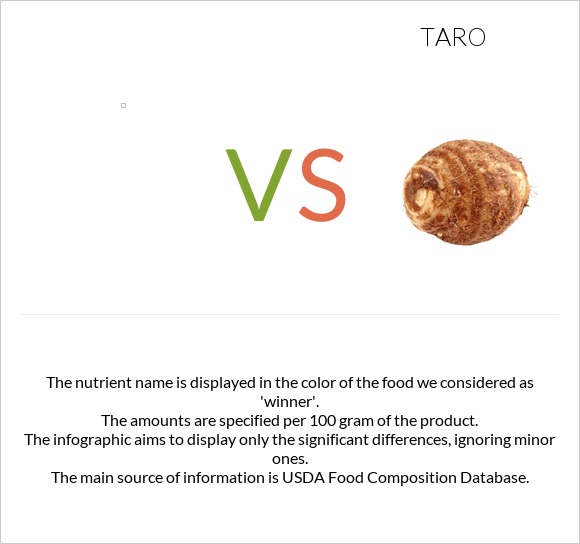 TARO

VS

The nutrient name is displayed in the color of the food we considered as 'winner'.
The amounts are specified per 100 gram of the product.
The infographic aims to display only the significant differences, ignoring minor ones.
The main source of information is USDA Food Composition Database.